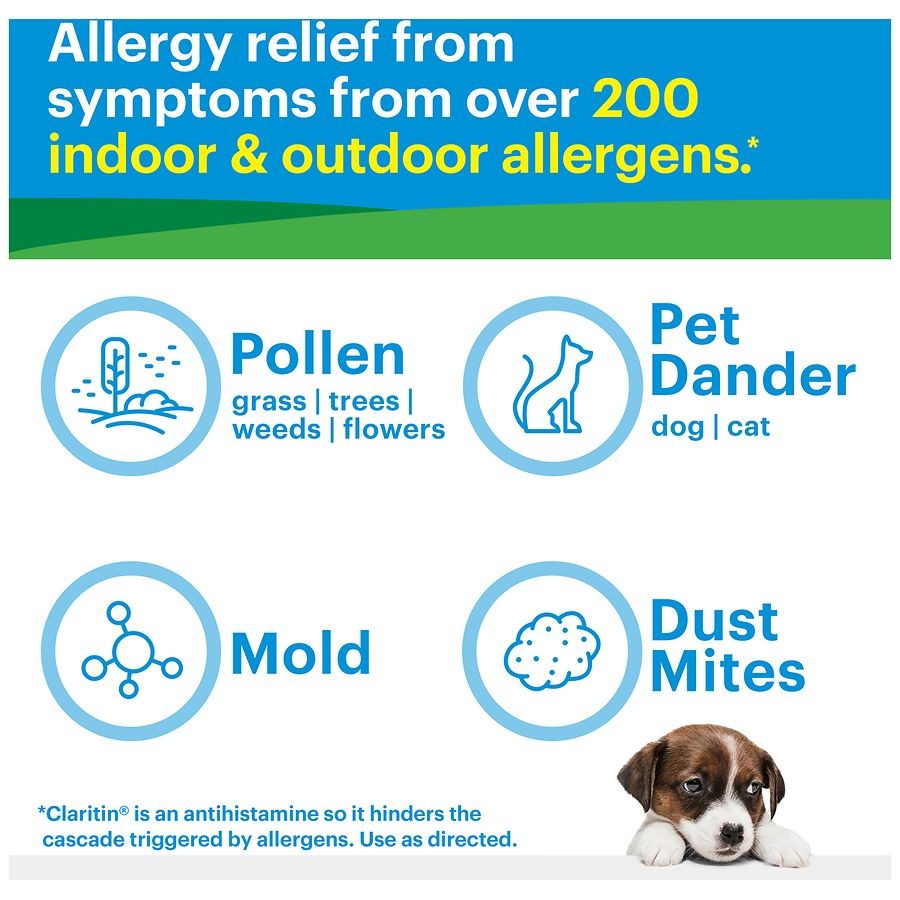 Allergy relief from symptoms from over 200 indoor & outdoor allergens.*

Pollen
grass | trees | weeds | flowers

Pet Dander
dog | cat

Mold

Dust Mites

*Claritin® is an antihistamine so it hinders the cascade triggered by allergens. Use as directed.